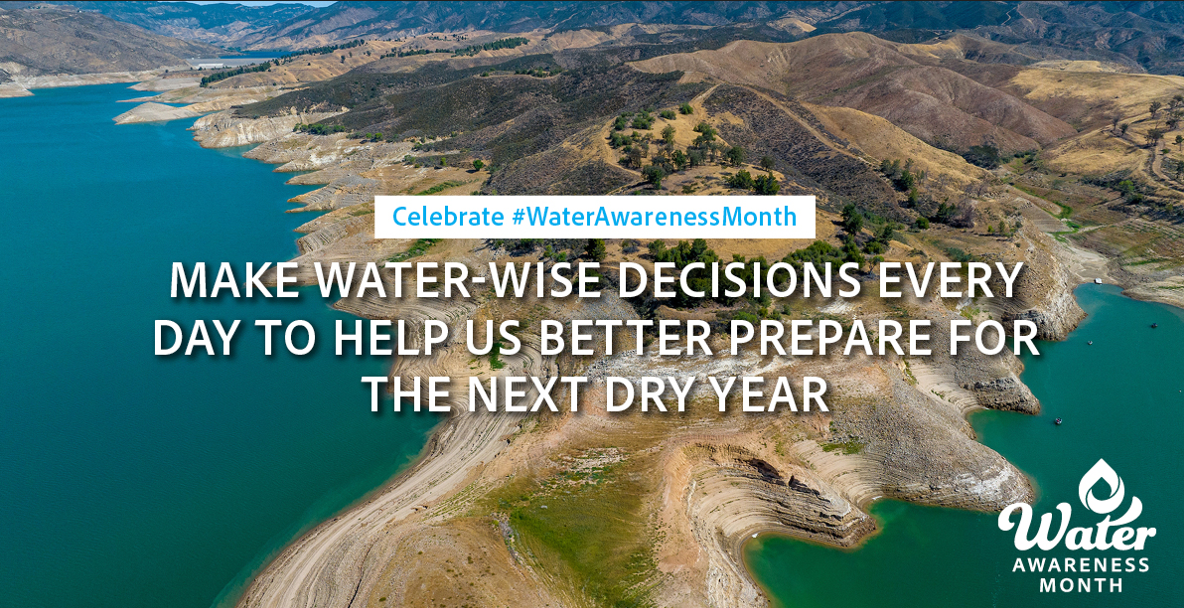 Celebrate #WaterAwarenessMonth

MAKE WATER-WISE DECISIONS EVERY DAY TO HELP US BETTER PREPARE FOR THE NEXT DRY YEAR

Water
AWARENESS
MONTH